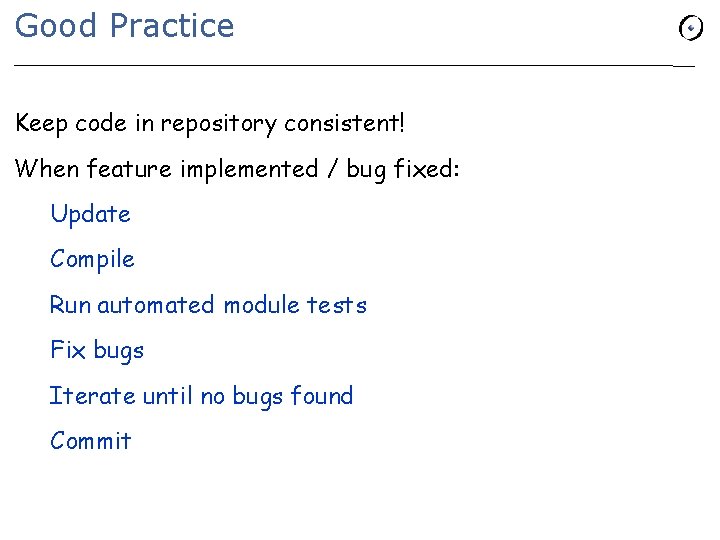 Good Practice

Keep code in repository consistent!

When feature implemented / bug fixed:

Update

Compile

Run automated module tests

Fix bugs

Iterate until no bugs found

Commit